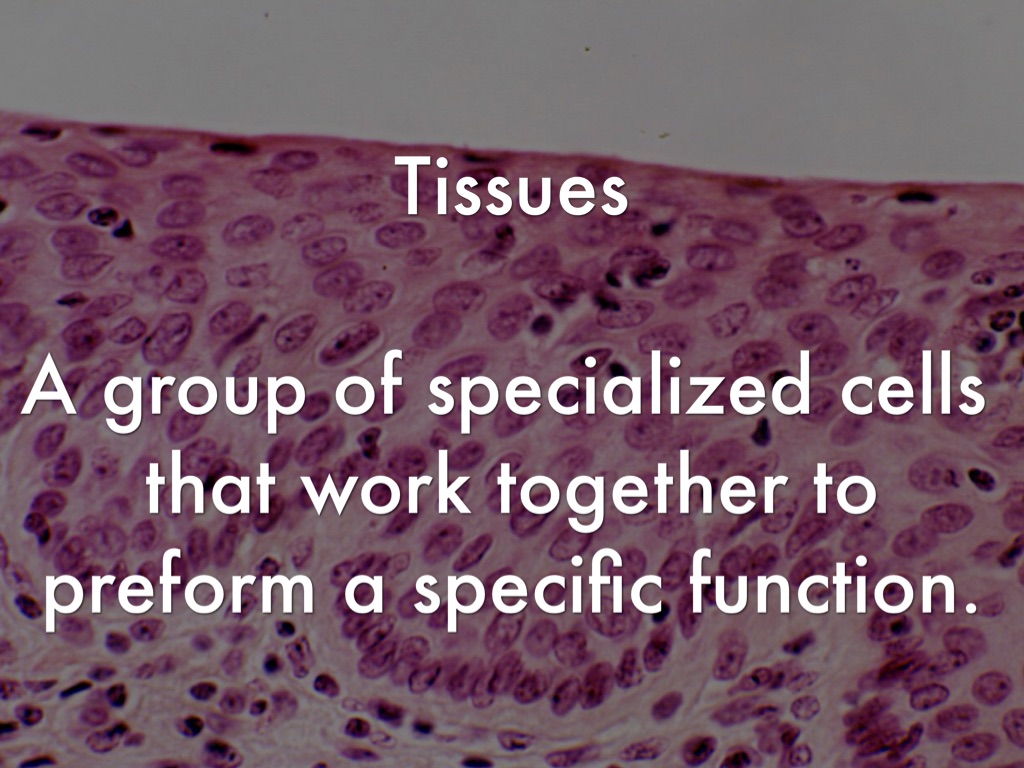 Tissues

A group of specialized cells that work together to preform a specific function.